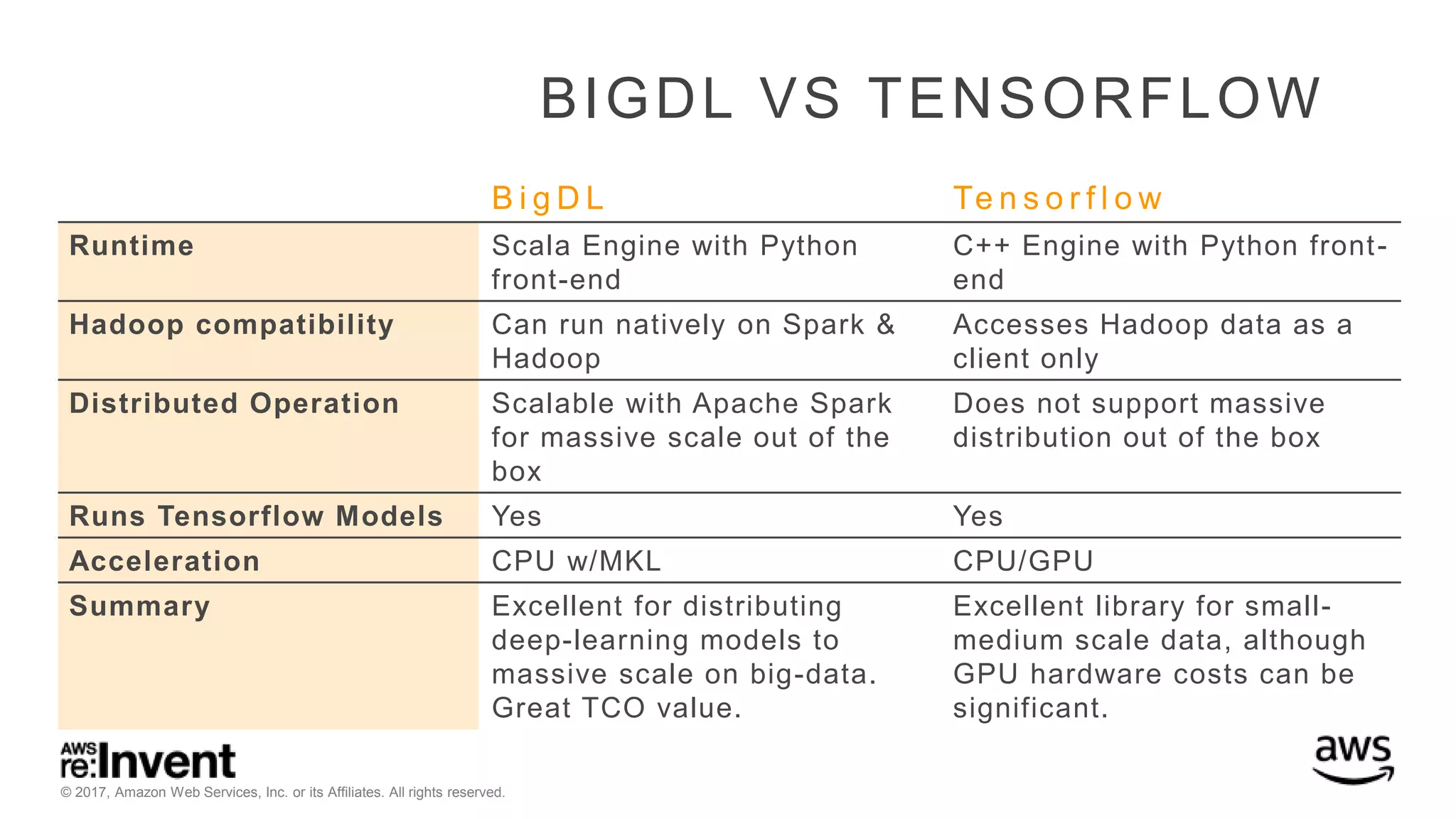 BIGDL VS TENSORFLOW

| | BigDL | Tensorflow |
|---|---|---|
| Runtime | Scala Engine with Python front-end | C++ Engine with Python front-end |
| Hadoop compatibility | Can run natively on Spark & Hadoop | Accesses Hadoop data as a client only |
| Distributed Operation | Scalable with Apache Spark for massive scale out of the box | Does not support massive distribution out of the box |
| Runs Tensorflow Models | Yes | Yes |
| Acceleration | CPU w/MKL | CPU/GPU |
| Summary | Excellent for distributing deep-learning models to massive scale on big-data. Great TCO value. | Excellent library for small-medium scale data, although GPU hardware costs can be significant. |

AWS re:Invent

© 2017, Amazon Web Services, Inc. or its Affiliates. All rights reserved.

aws